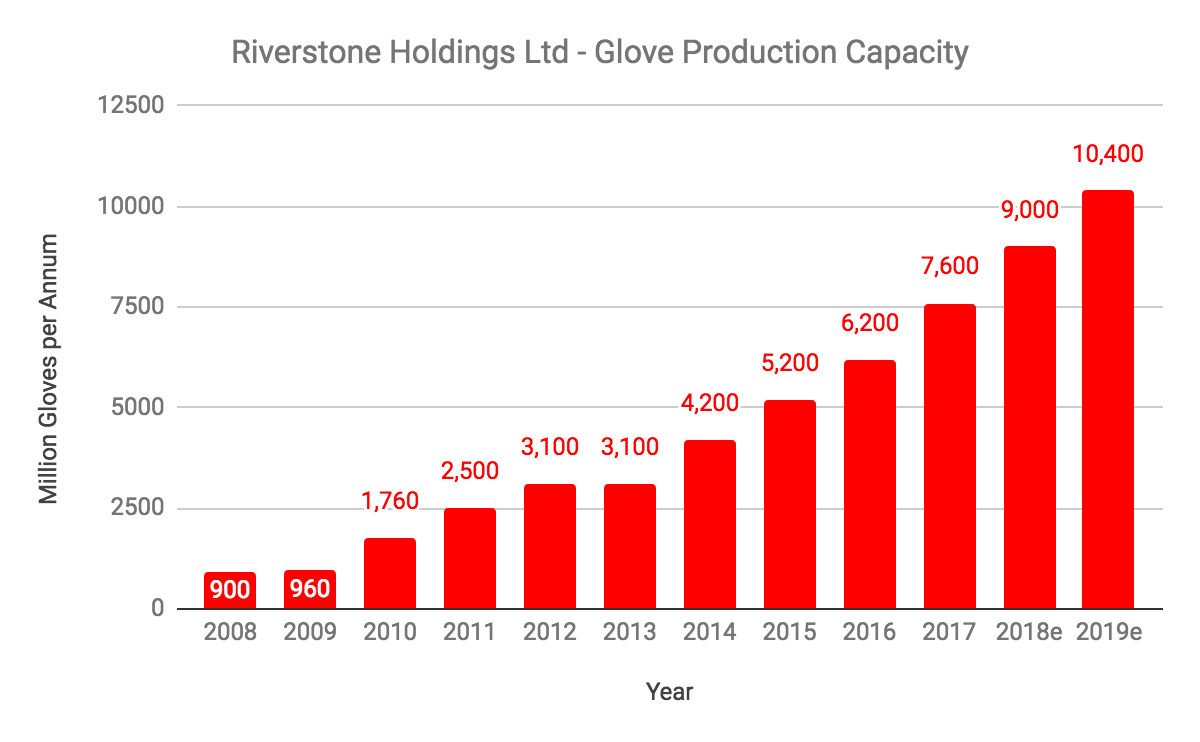 Riverstone Holdings Ltd - Glove Production Capacity

Million Gloves per Annum

12500
10000
7500
5000
2500
0

900
960
1,760
2,500
3,100
3,100
4,200
5,200
6,200
7,600
9,000
10,400

2008 2009 2010 2011 2012 2013 2014 2015 2016 2017 2018e 2019e

Year